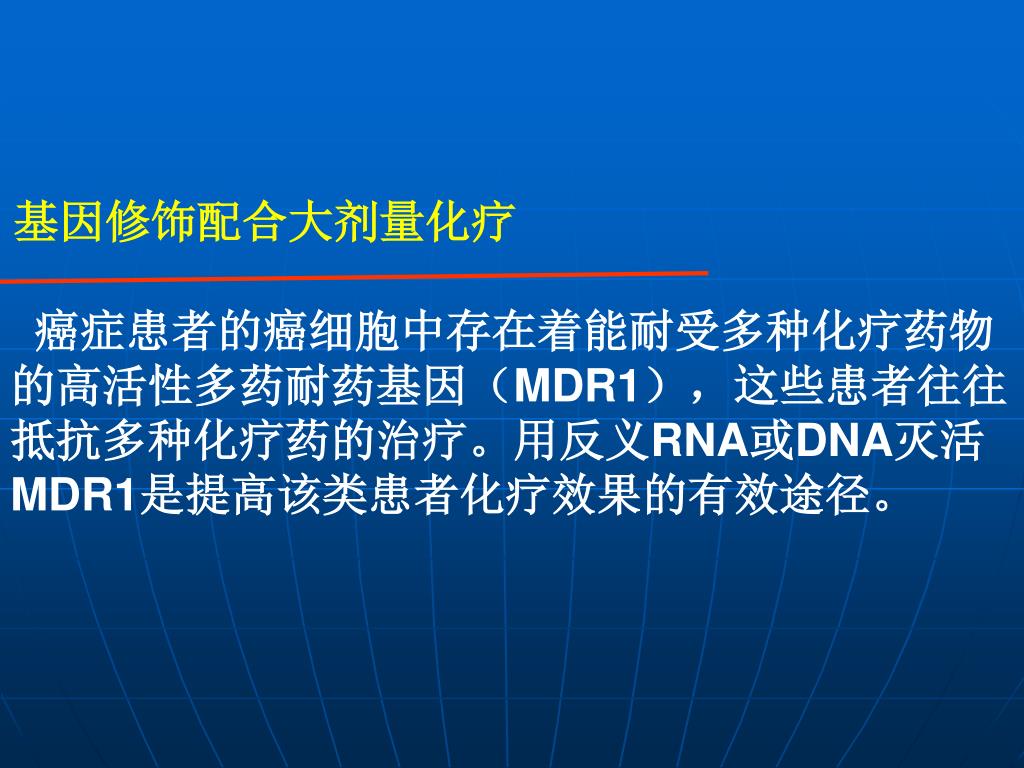 基因修饰配合大剂量化疗

癌症患者的癌细胞中存在着能耐受多种化疗药物的高活性多药耐药基因（MDR1），这些患者往往抵抗多种化疗药的治疗。用反义RNA或DNA灭活MDR1是提高该类患者化疗效果的有效途径。